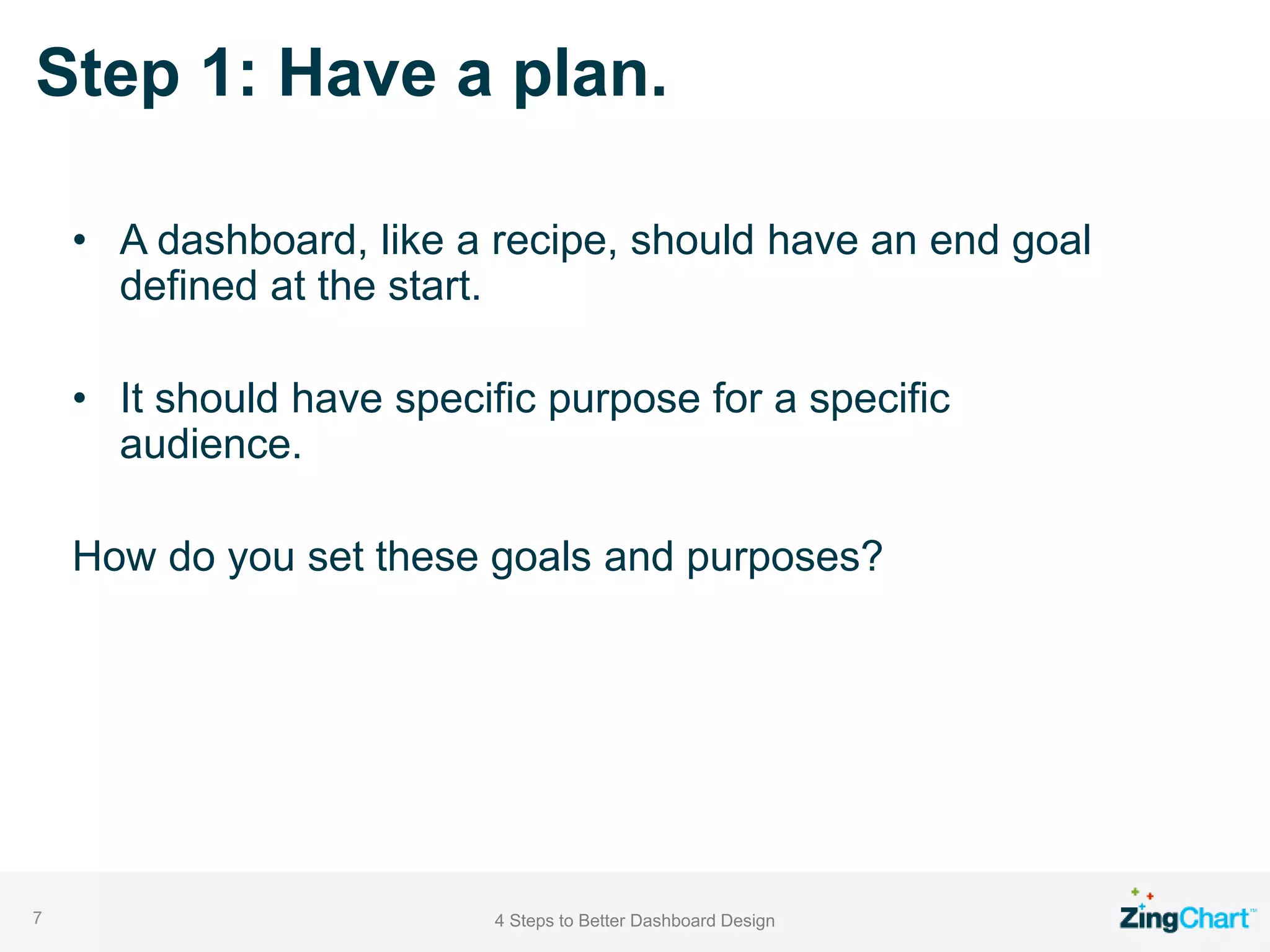 Step 1: Have a plan.

• A dashboard, like a recipe, should have an end goal defined at the start.

• It should have specific purpose for a specific audience.

How do you set these goals and purposes?

7

4 Steps to Better Dashboard Design

ZingChart™